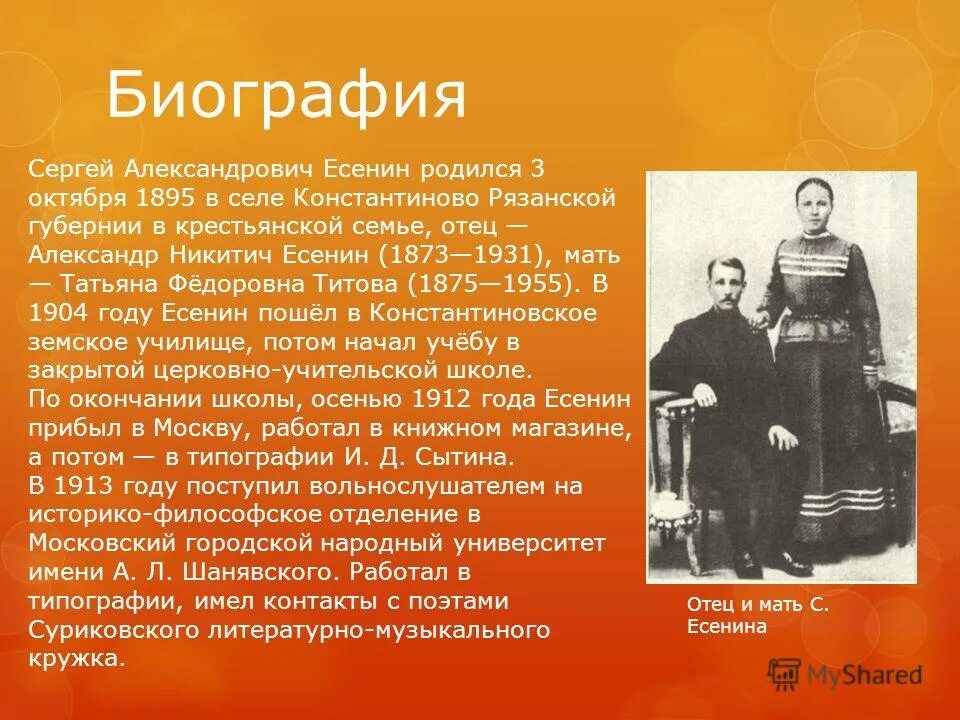 Биография

Сергей Александрович Есенин родился 3 октября 1895 в селе Константиново Рязанской губернии в крестьянской семье, отец — Александр Никитич Есенин (1873—1931), мать — Татьяна Фёдоровна Титова (1875—1955). В 1904 году Есенин пошёл в Константиновское земское училище, потом начал учёбу в закрытой церковно-учительской школе.
По окончании школы, осенью 1912 года Есенин прибыл в Москву, работал в книжном магазине, а потом — в типографии И. Д. Сытина.
В 1913 году поступил вольнослушателем на историко-философское отделение в Московский городской народный университет имени А. Л. Шанявского. Работал в типографии, имел контакты с поэтами Суриковского литературно-музыкального кружка.

Отец и мать С. Есенина

MyShared